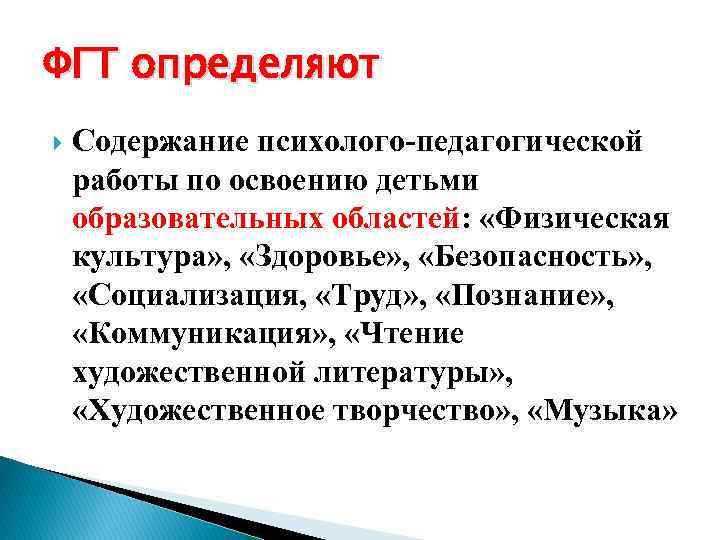 ФГТ определяют

Содержание психолого-педагогической работы по освоению детьми образовательных областей: «Физическая культура», «Здоровье», «Безопасность», «Социализация, «Труд», «Познание», «Коммуникация», «Чтение художественной литературы», «Художественное творчество», «Музыка»